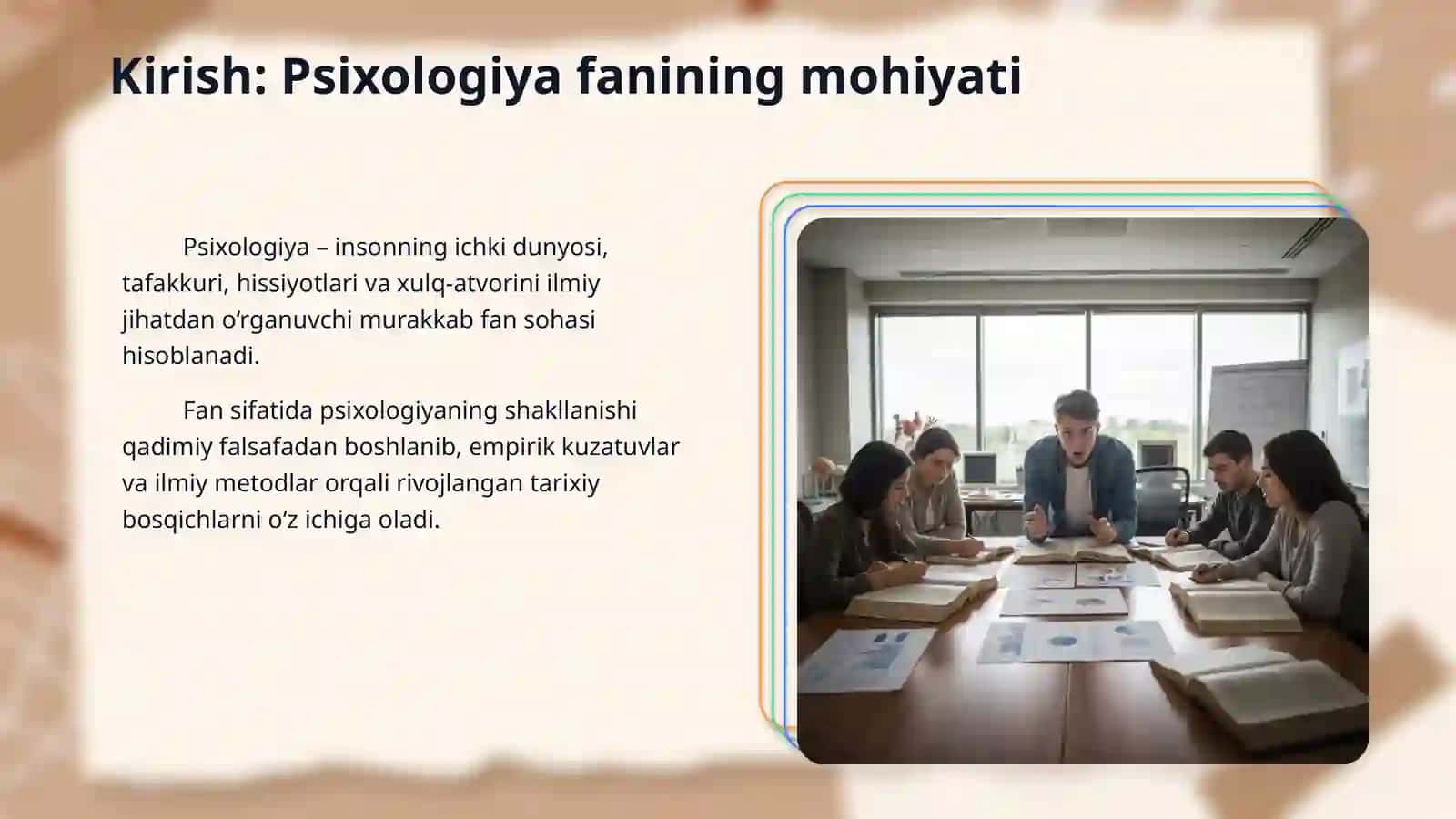 Kirish: Psixologiya fanining mohiyati

Psixologiya – insonning ichki dunyosi, tafakkuri, hissiyotlari va xulq-atvorini ilmiy jihatdan oʻrganuvchi murakkab fan sohasi hisoblanadi.

Fan sifatida psixologiyaning shakllanishi qadimiy falsafadan boshlanib, empirik kuzatuvlar va ilmiy metodlar orqali rivojlangan tarixiy bosqichlarni oʻz ichiga oladi.